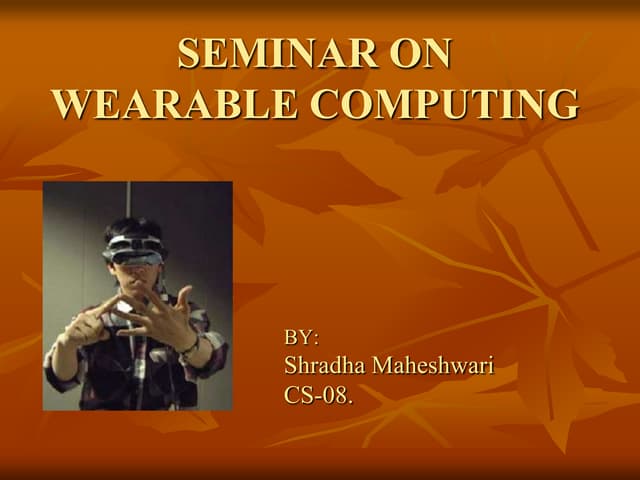 SEMINAR ON
WEARABLE COMPUTING

BY:
Shradha Maheshwari
CS-08.